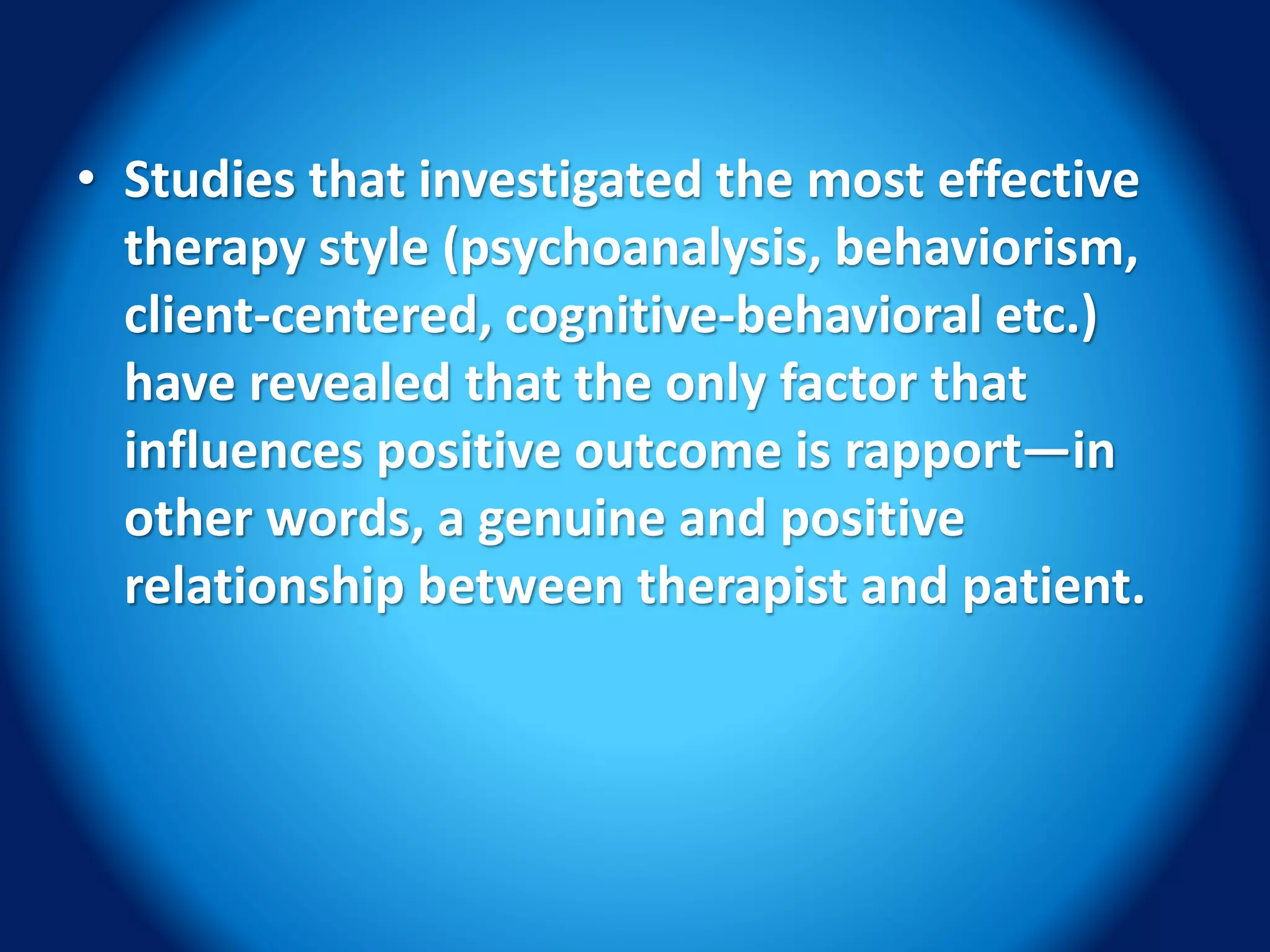 • Studies that investigated the most effective therapy style (psychoanalysis, behaviorism, client-centered, cognitive-behavioral etc.) have revealed that the only factor that influences positive outcome is rapport—in other words, a genuine and positive relationship between therapist and patient.